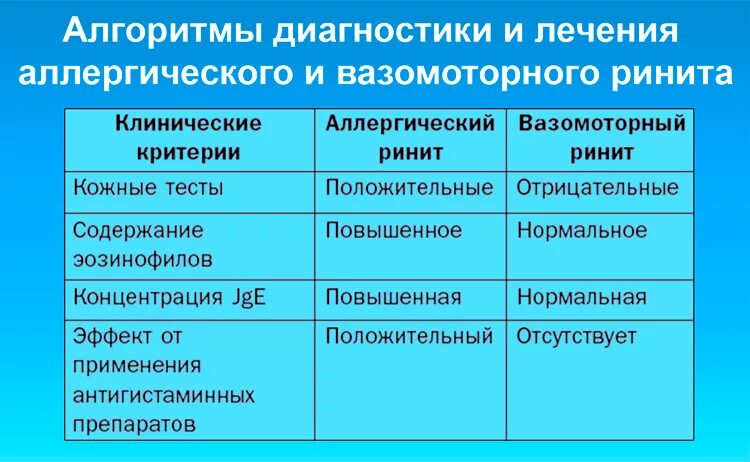 Алгоритмы диагностики и лечения аллергического и вазомоторного ринита

| Клинические критерии | Аллергический ринит | Вазомоторный ринит |
|---|---|---|
| Кожные тесты | Положительные | Отрицательные |
| Содержание эозинофилов | Повышенное | Нормальное |
| Концентрация JgE | Повышенная | Нормальная |
| Эффект от применения антигистаминных препаратов | Положительный | Отсутствует |